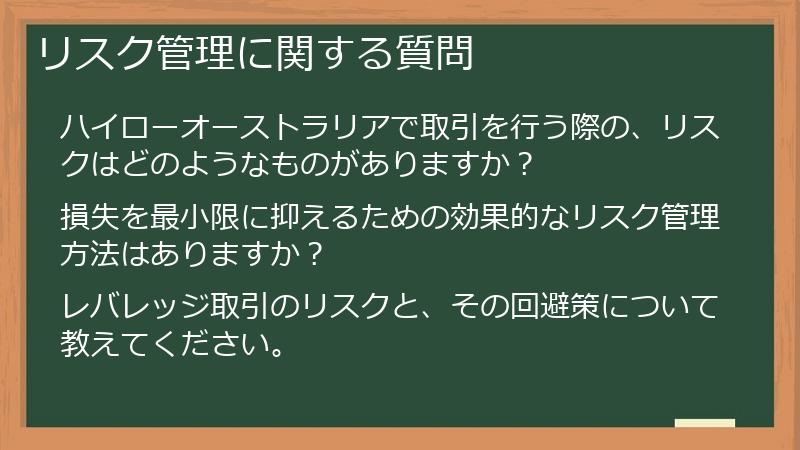 リスク管理に関する質問

ハイローオーストラリアで取引を行う際の、リスクはどのようなものがありますか？

損失を最小限に抑えるための効果的なリスク管理方法はありますか？

レバレッジ取引のリスクと、その回避策について教えてください。